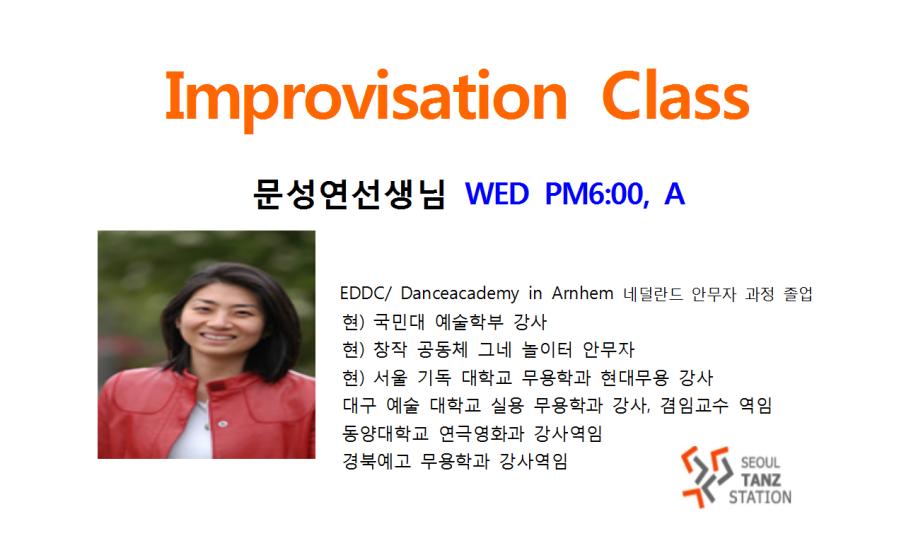 Improvisation Class

문성연선생님 WED PM6:00, A

EDDC/ Danceacademy in Arnhem 네덜란드 안무자 과정 졸업
현) 국민대 예술학부 강사
현) 창작 공동체 그네 놀이터 안무자
현) 서울 기독 대학교 무용학과 현대무용 강사
대구 예술 대학교 실용 무용학과 강사, 겸임교수 역임
동양대학교 연극영화과 강사역임
경북예고 무용학과 강사역임

SEOUL TANZ STATION